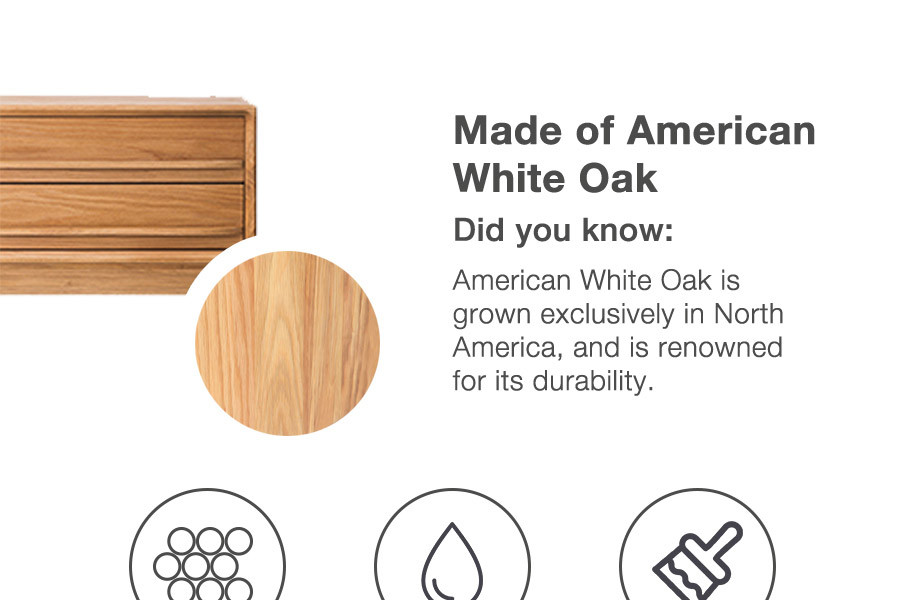 Made of American White Oak

Did you know:

American White Oak is grown exclusively in North America, and is renowned for its durability.